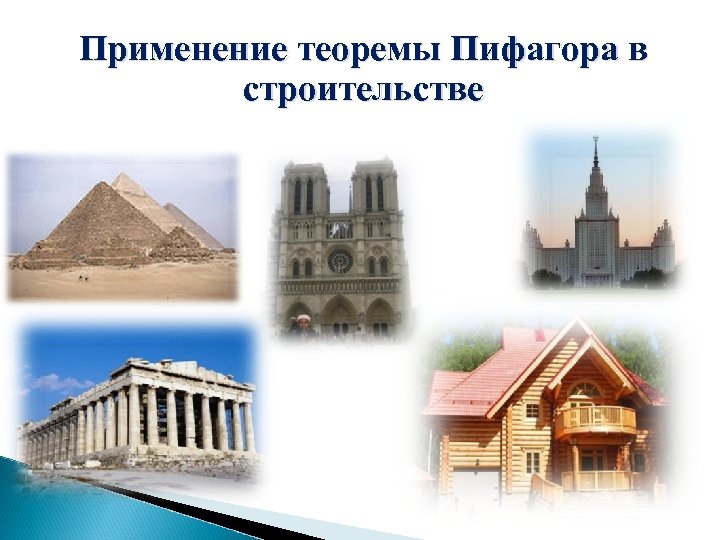 Применение теоремы Пифагора в строительстве